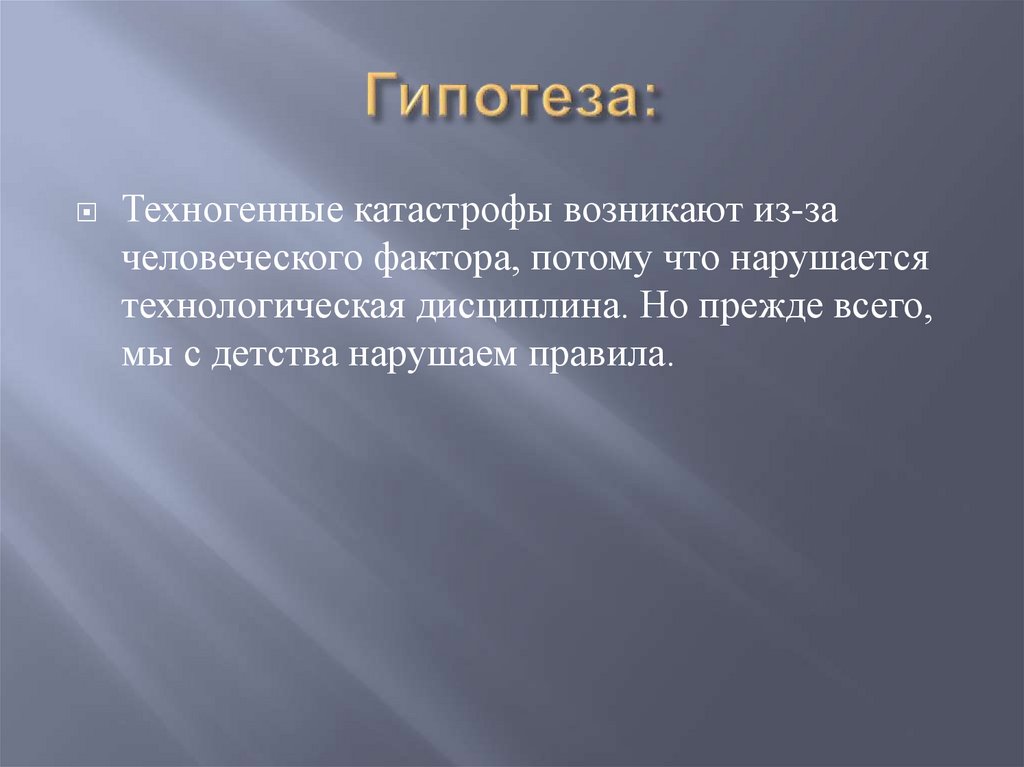 Гипотеза:

Техногенные катастрофы возникают из-за человеческого фактора, потому что нарушается технологическая дисциплина. Но прежде всего, мы с детства нарушаем правила.